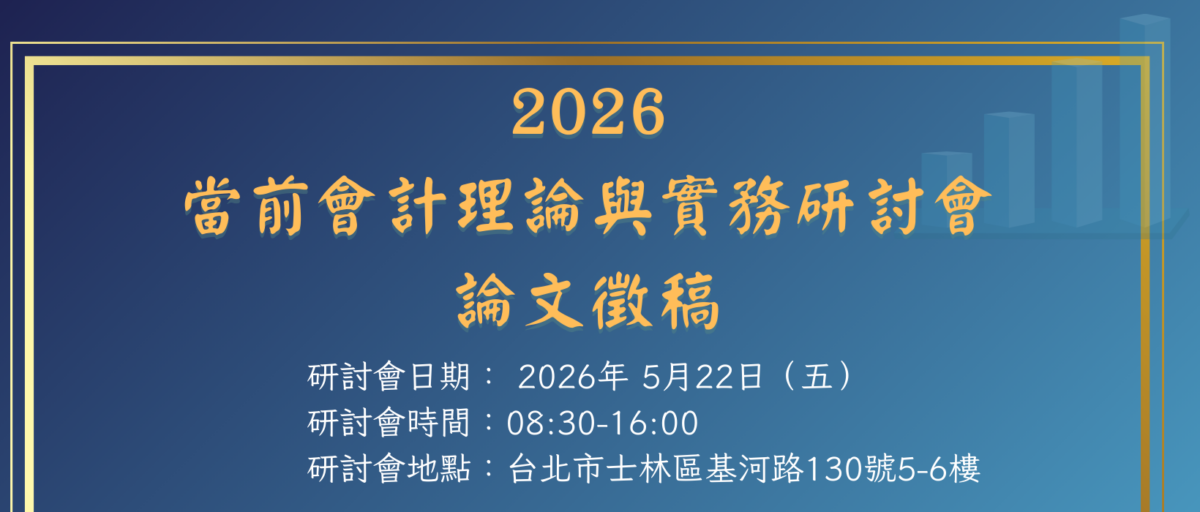 2026
當前會計理論與實務研討會
論文徵稿

研討會日期： 2026年 5月22日（五）
研討會時間：08:30-16:00
研討會地點：台北市士林區基河路130號5-6樓